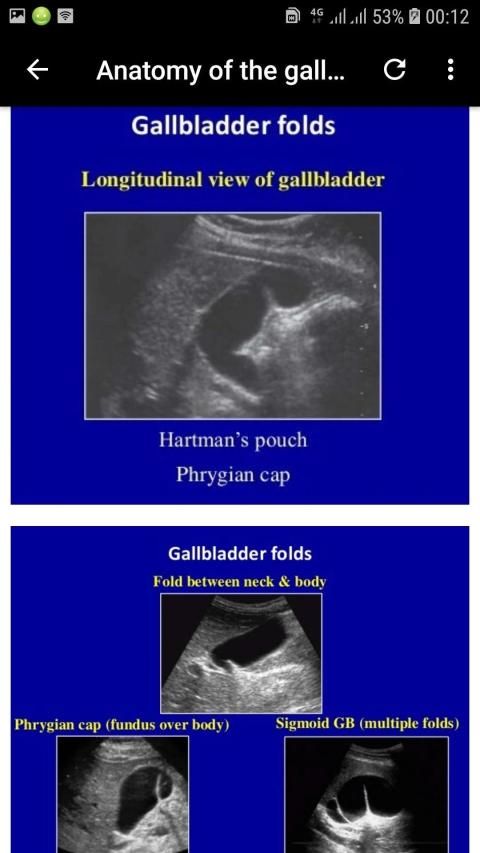 4G 53% 00:12

Anatomy of the gall...

Gallbladder folds

Longitudinal view of gallbladder

Hartman's pouch

Phrygian cap

Gallbladder folds

Fold between neck & body

Phrygian cap (fundus over body)

Sigmoid GB (multiple folds)